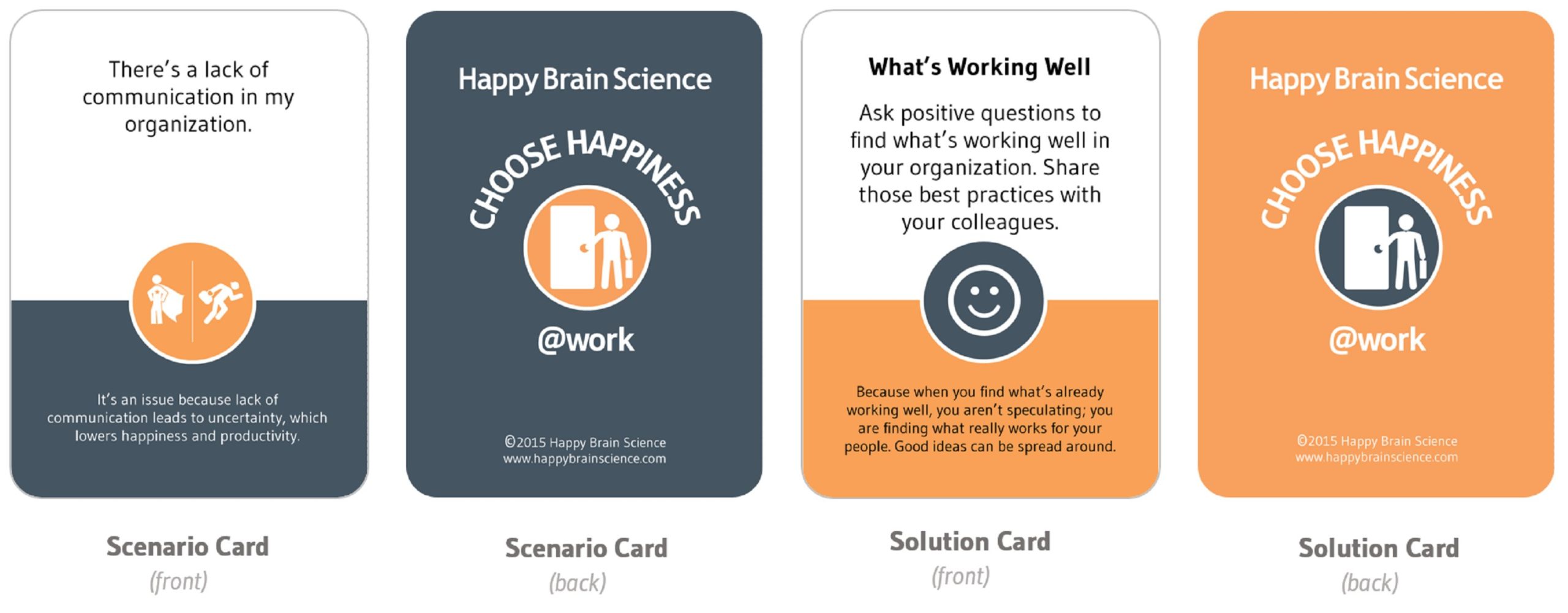 There's a lack of communication in my organization.

It's an issue because lack of communication leads to uncertainty, which lowers happiness and productivity.

Scenario Card
(front)

Happy Brain Science

CHOOSE HAPPINESS

@work

©2015 Happy Brain Science
www.happybrainscience.com

Scenario Card
(back)

What's Working Well

Ask positive questions to find what's working well in your organization. Share those best practices with your colleagues.

Because when you find what's already working well, you aren't speculating; you are finding what really works for your people. Good ideas can be spread around.

Solution Card
(front)

Happy Brain Science

CHOOSE HAPPINESS

@work

©2015 Happy Brain Science
www.happybrainscience.com

Solution Card
(back)